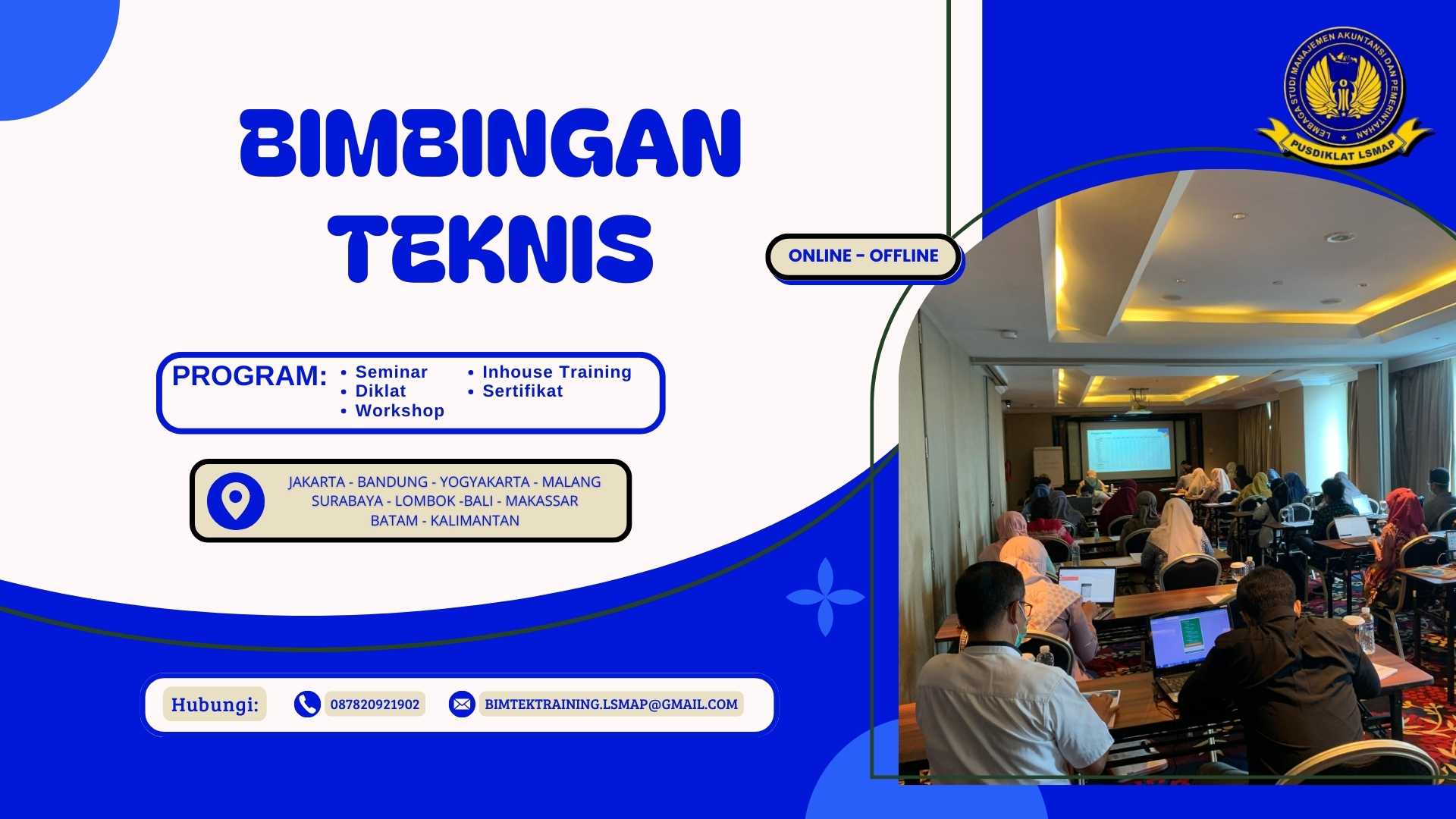 LEMBAGA STUDI MANAJEMEN AKUNTANSI DAN PEMERINTAHAN
PUSDIKLAT LSMAP

BIMBINGAN TEKNIS

ONLINE - OFFLINE

PROGRAM:
• Seminar
• Diklat
• Workshop
• Inhouse Training
• Sertifikat

JAKARTA - BANDUNG - YOGYAKARTA - MALANG
SURABAYA - LOMBOK -BALI - MAKASSAR
BATAM - KALIMANTAN

Hubungi: 087820921902 BIMTEKTRAINING.LSMAP@GMAIL.COM